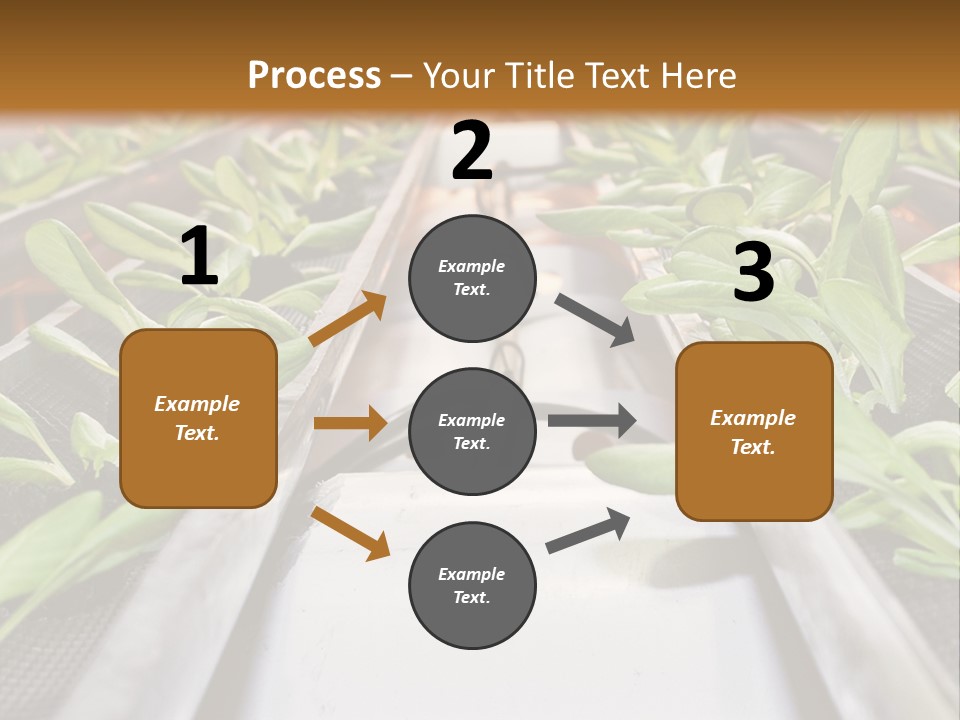 Process – Your Title Text Here

1

Example Text.

2

Example Text.

Example Text.

Example Text.

3

Example Text.